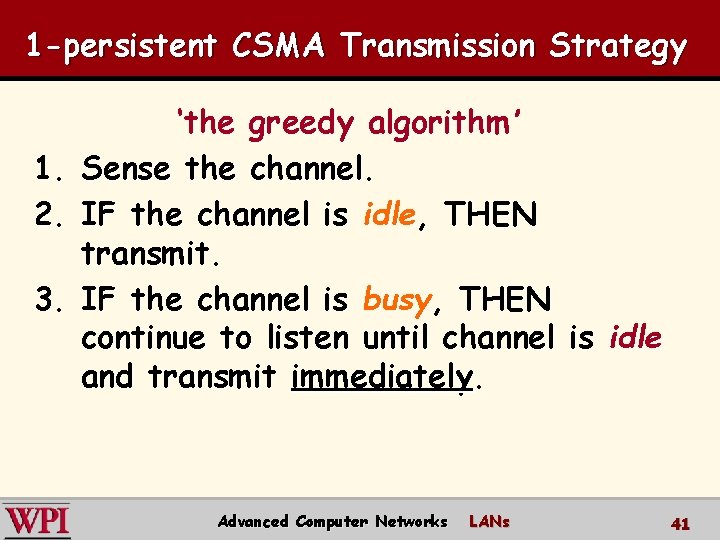 1-persistent CSMA Transmission Strategy

'the greedy algorithm'

1. Sense the channel.
2. IF the channel is idle, THEN transmit.
3. IF the channel is busy, THEN continue to listen until channel is idle and transmit immediately.

WPI

Advanced Computer Networks LANs

41